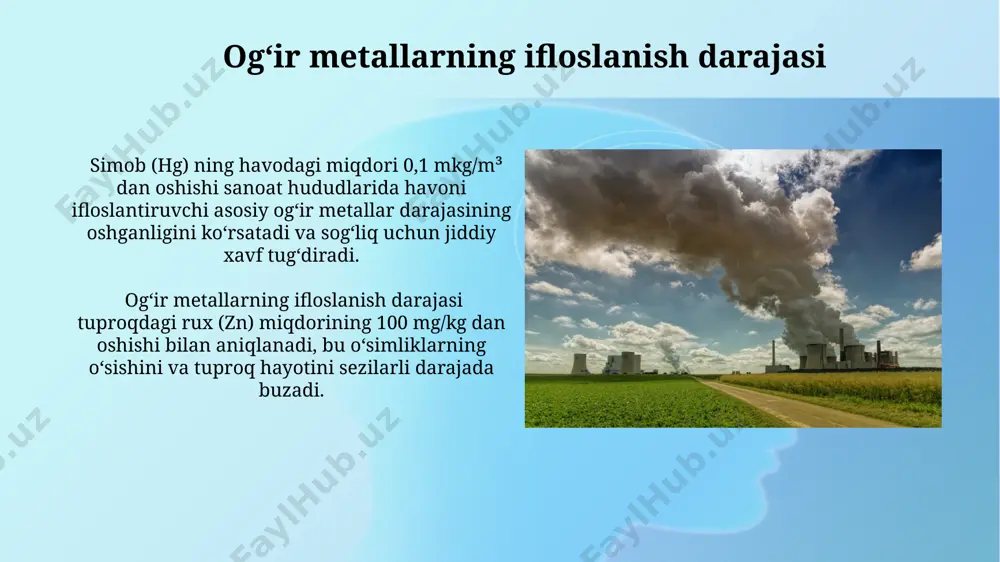 Og‘ir metallarning ifloslanish darajasi

Simob (Hg) ning havodagi miqdori 0,1 mkg/m³ dan oshishi sanoat hududlarida havoni ifloslantiruvchi asosiy og‘ir metallar darajasining oshganligini ko‘rsatadi va sog‘liq uchun jiddiy xavf tug‘diradi.

Og‘ir metallarning ifloslanish darajasi tuproqdagi rux (Zn) miqdorining 100 mg/kg dan oshishi bilan aniqlanadi, bu o‘simliklarning o‘sishini va tuproq hayotini sezilarli darajada buzadi.

FaylHub.uz FaylHub.uz FaylHub.uz FaylHub.uz FaylHub.uz FaylHub.uz